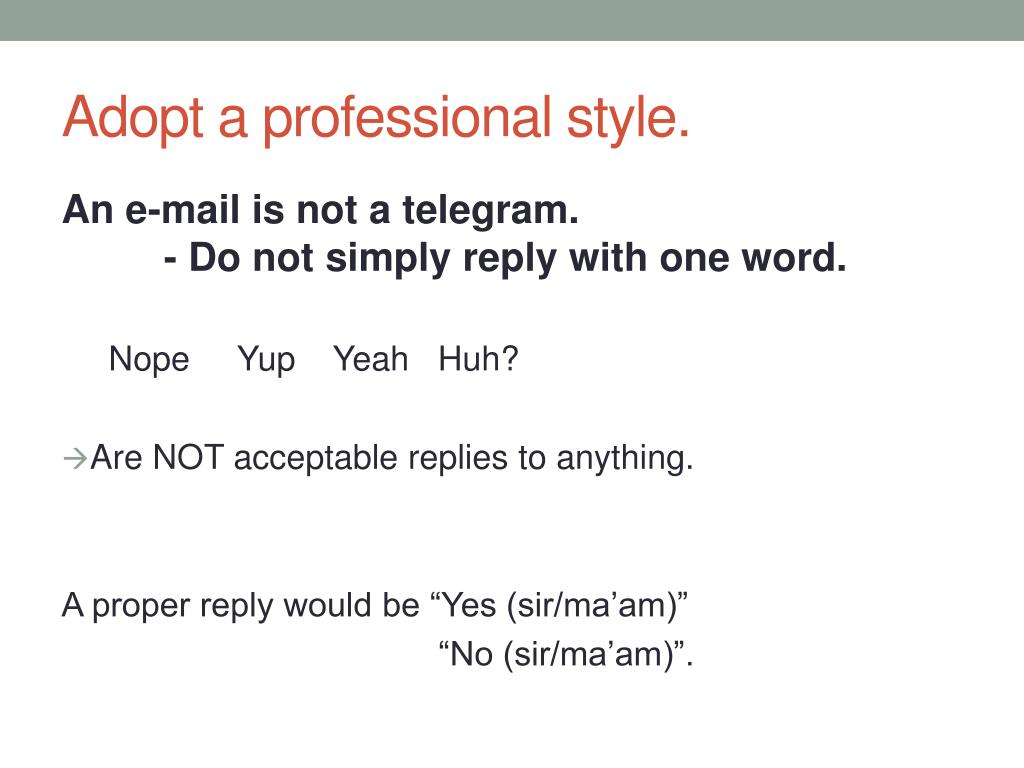 Adopt a professional style.

An e-mail is not a telegram.
- Do not simply reply with one word.

Nope Yup Yeah Huh?

→Are NOT acceptable replies to anything.

A proper reply would be “Yes (sir/ma’am)”
“No (sir/ma’am)”.